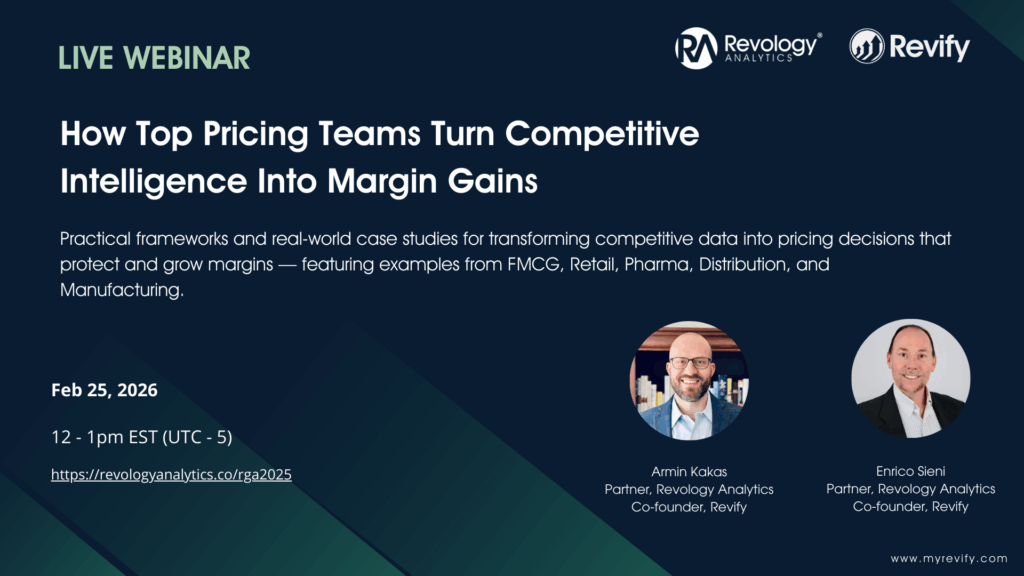 LIVE WEBINAR

RA Revology® ANALYTICS

Revify

How Top Pricing Teams Turn Competitive Intelligence Into Margin Gains

Practical frameworks and real-world case studies for transforming competitive data into pricing decisions that protect and grow margins — featuring examples from FMCG, Retail, Pharma, Distribution, and Manufacturing.

Feb 25, 2026

12 - 1pm EST (UTC - 5)

https://revologyanalytics.co/rga2025

Armin Kakas
Partner, Revology Analytics
Co-founder, Revify

Enrico Sieni
Partner, Revology Analytics
Co-founder, Revify

www.myrevify.com